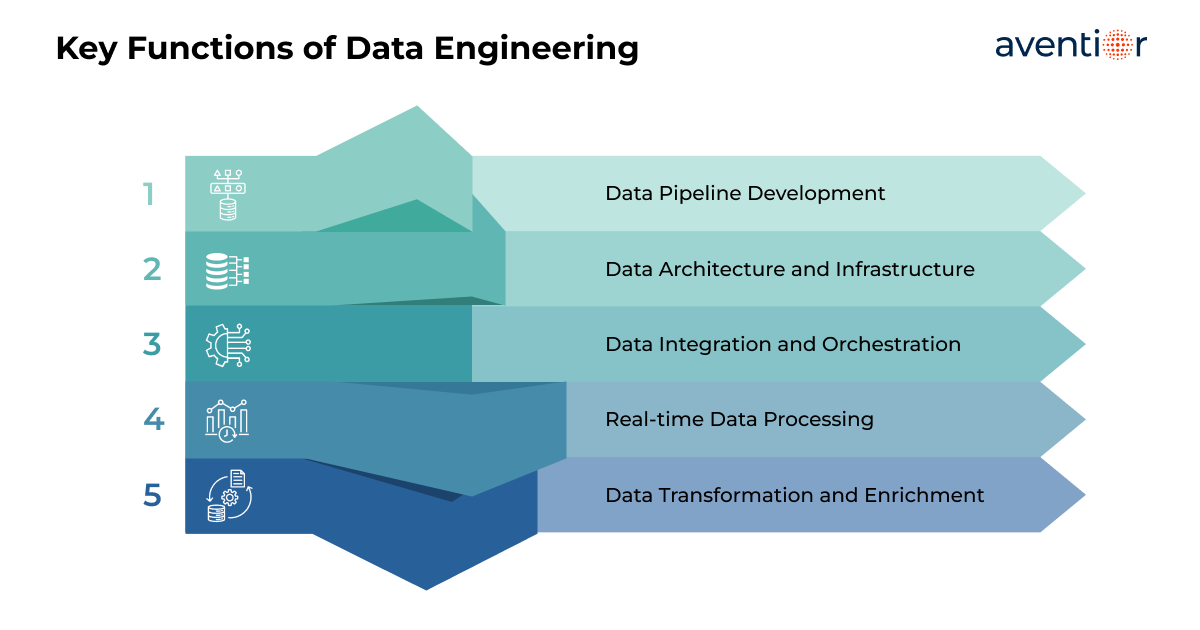 Key Functions of Data Engineering

aventior

1 Data Pipeline Development

2 Data Architecture and Infrastructure

3 Data Integration and Orchestration

4 Real-time Data Processing

5 Data Transformation and Enrichment